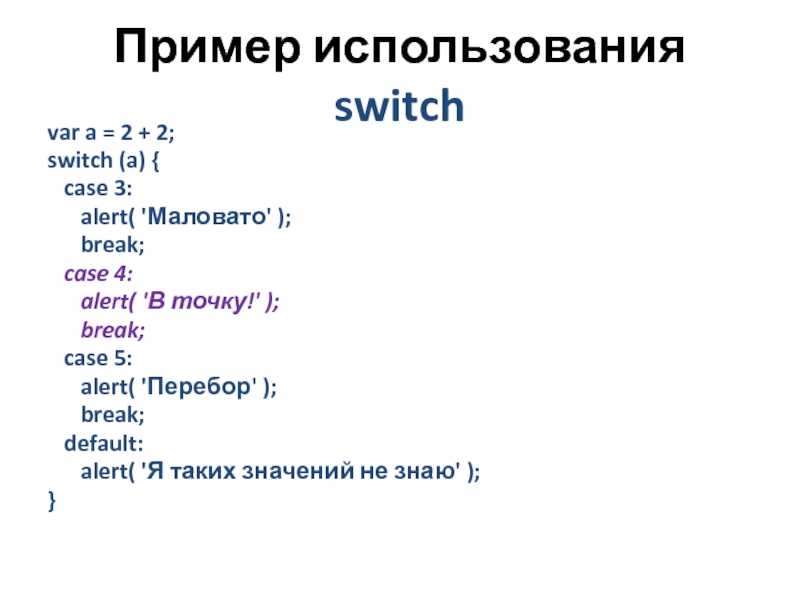 Пример использования switch

var a = 2 + 2;
switch (a) {
  case 3:
    alert( 'Маловато' );
    break;
  case 4:
    alert( 'В точку!' );
    break;
  case 5:
    alert( 'Перебор' );
    break;
  default:
    alert( 'Я таких значений не знаю' );
}